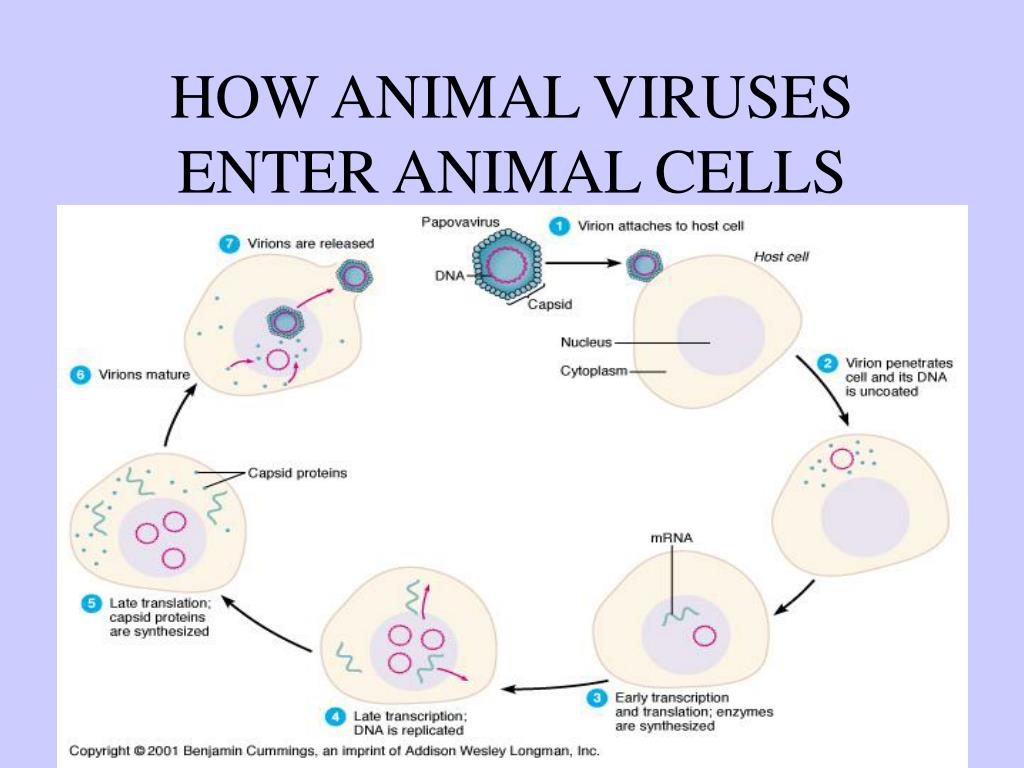 HOW ANIMAL VIRUSES ENTER ANIMAL CELLS

Papovavirus

DNA

Capsid

1 Virion attaches to host cell

Host cell

Nucleus

Cytoplasm

2 Virion penetrates cell and its DNA is uncoated

mRNA

3 Early transcription and translation; enzymes are synthesized

4 Late transcription; DNA is replicated

5 Late translation; capsid proteins are synthesized

Capsid proteins

6 Virions mature

7 Virions are released

Copyright © 2001 Benjamin Cummings, an imprint of Addison Wesley Longman, Inc.